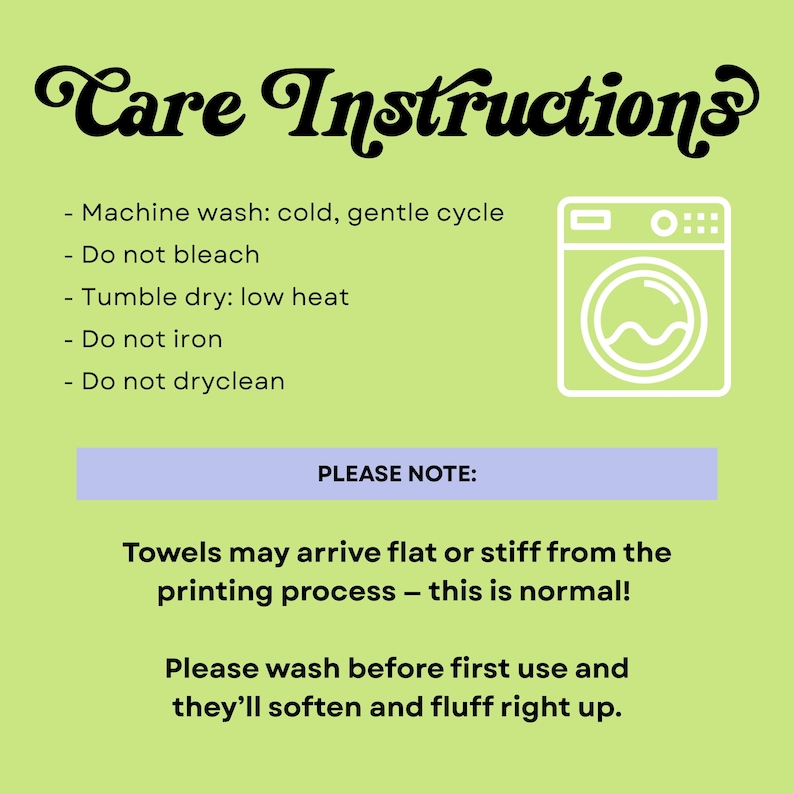 Care Instructions

- Machine wash: cold, gentle cycle
- Do not bleach
- Tumble dry: low heat
- Do not iron
- Do not dryclean

PLEASE NOTE:

Towels may arrive flat or stiff from the printing process – this is normal!

Please wash before first use and they'll soften and fluff right up.